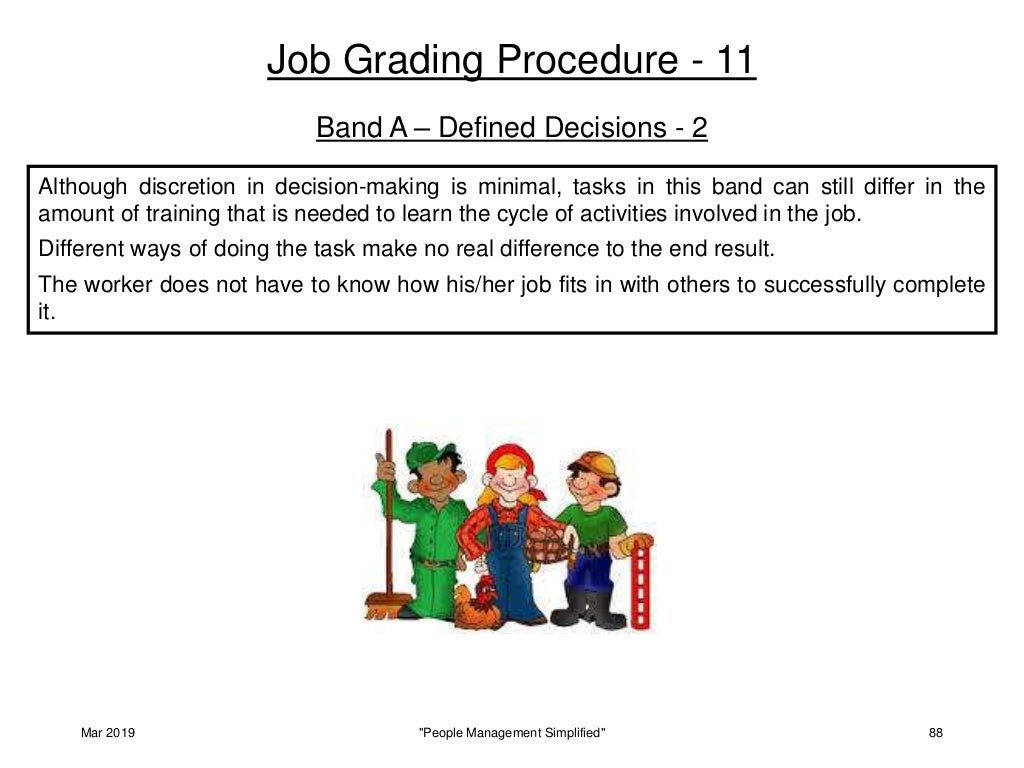 Job Grading Procedure - 11

Band A – Defined Decisions - 2

Although discretion in decision-making is minimal, tasks in this band can still differ in the amount of training that is needed to learn the cycle of activities involved in the job.

Different ways of doing the task make no real difference to the end result.

The worker does not have to know how his/her job fits in with others to successfully complete it.

Mar 2019

"People Management Simplified"

88